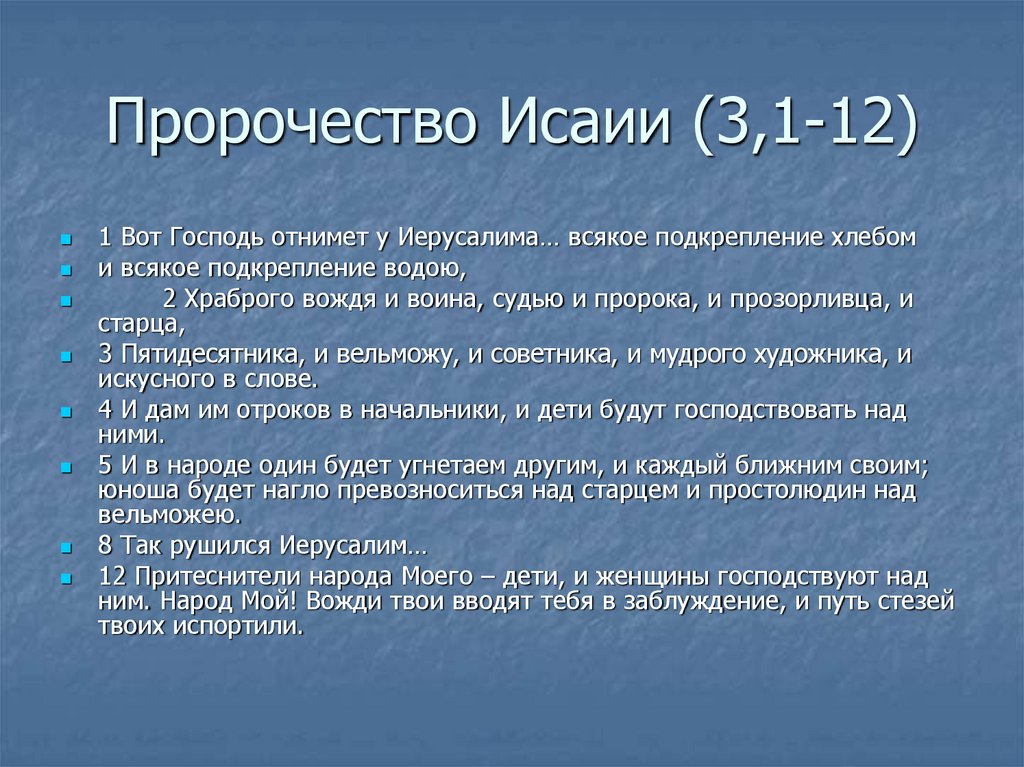 Пророчество Исаии (3,1-12)

1 Вот Господь отнимет у Иерусалима… всякое подкрепление хлебом

и всякое подкрепление водою,

2 Храброго вождя и воина, судью и пророка, и прозорливца, и старца,

3 Пятидесятника, и вельможу, и советника, и мудрого художника, и искусного в слове.

4 И дам им отроков в начальники, и дети будут господствовать над ними.

5 И в народе один будет угнетаем другим, и каждый ближним своим; юноша будет нагло превозноситься над старцем и простолюдин над вельможею.

8 Так рушился Иерусалим…

12 Притеснители народа Моего – дети, и женщины господствуют над ним. Народ Мой! Вожди твои вводят тебя в заблуждение, и путь стезей твоих испортили.